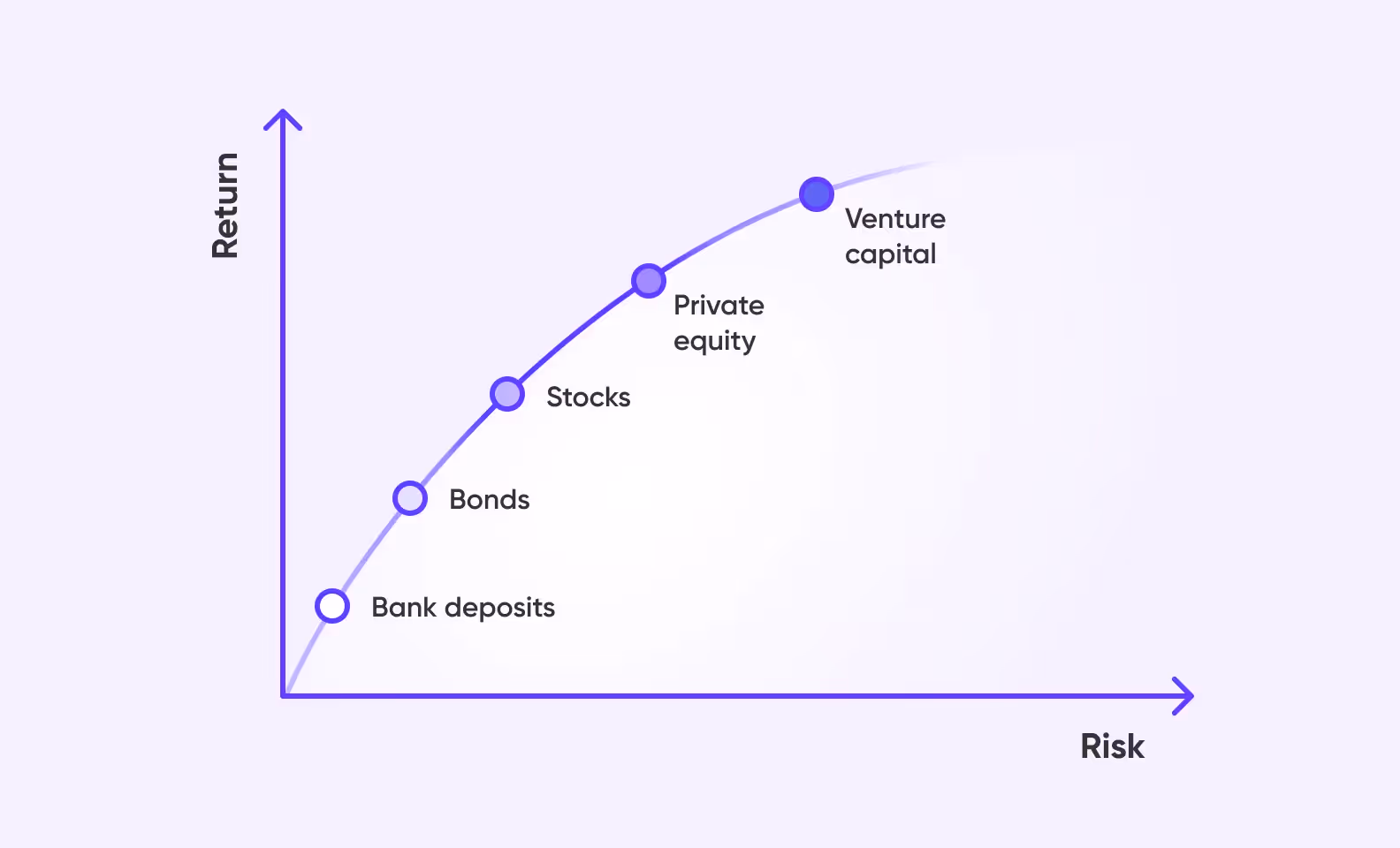 Return

Venture capital

Private equity

Stocks

Bonds

Bank deposits

Risk